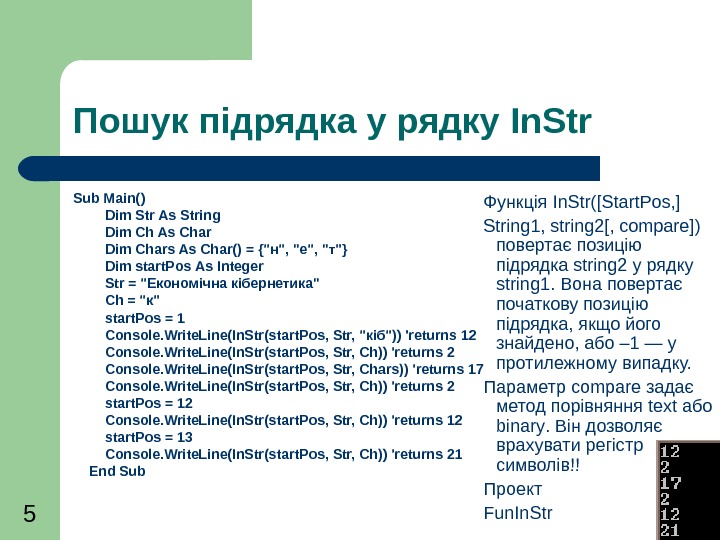 Пошук підрядка у рядку InStr

Sub Main()
Dim Str As String
Dim Ch As Char
Dim Chars As Char() = {"н", "е", "т"}
Dim startPos As Integer
Str = "Економічна кібернетика"
Ch = "к"
startPos = 1
Console.WriteLine(InStr(startPos, Str, "кіб")) 'returns 12
Console.WriteLine(InStr(startPos, Str, Ch)) 'returns 2
Console.WriteLine(InStr(startPos, Str, Chars)) 'returns 17
Console.WriteLine(InStr(startPos, Str, Ch)) 'returns 2
startPos = 12
Console.WriteLine(InStr(startPos, Str, Ch)) 'returns 12
startPos = 13
Console.WriteLine(InStr(startPos, Str, Ch)) 'returns 21
End Sub

Функція InStr([StartPos,]

String1, string2[, compare]) повертає позицію підрядка string2 у рядку string1. Вона повертає початкову позицію підрядка, якщо його знайдено, або –1 — у протилежному випадку.

Параметр compare задає метод порівняння text або binary. Він дозволяє врахувати регістр символів!!

Проект

FunInStr

12
2
17
2
12
21

5